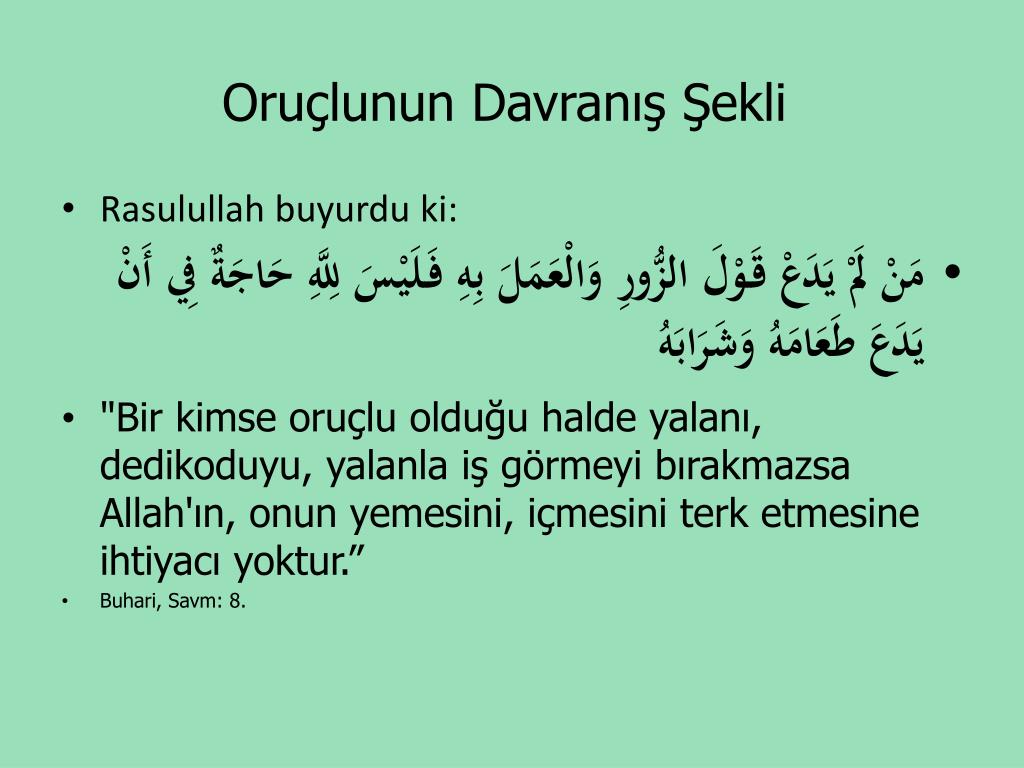 Oruçlunun Davranış Şekli

• Rasulullah buyurdu ki:

• مَنْ لَمْ يَدَعْ قَوْلَ الزُّورِ وَالْعَمَلَ بِهِ فَلَيْسَ لِلَّهِ حَاجَةٌ فِي أَنْ يَدَعَ طَعَامَهُ وَشَرَابَهُ

• "Bir kimse oruçlu olduğu halde yalanı, dedikoduyu, yalanla iş görmeyi bırakmazsa Allah'ın, onun yemesini, içmesini terk etmesine ihtiyacı yoktur.”

• Buhari, Savm: 8.